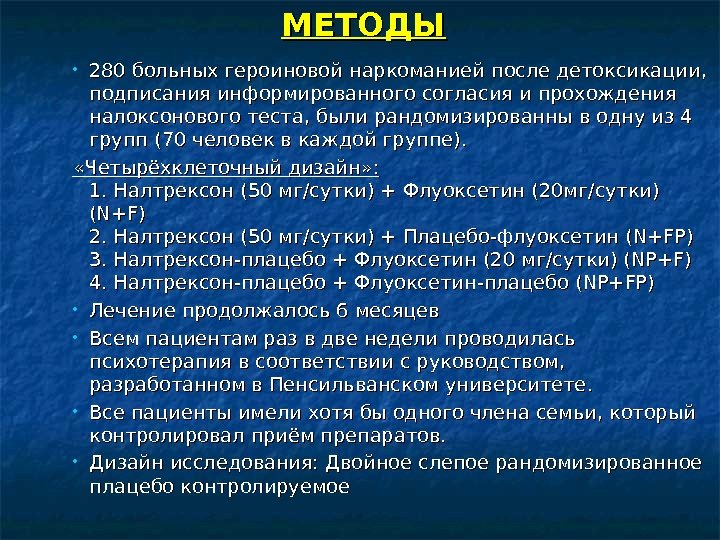 МЕТОДЫ

• 280 больных героиновой наркоманией после детоксикации, подписания информированного согласия и прохождения налоксонового теста, были рандомизированны в одну из 4 групп (70 человек в каждой группе).

«Четырёхклеточный дизайн»:
1. Налтрексон (50 мг/сутки) + Флуоксетин (20мг/сутки) (N+F)
2. Налтрексон (50 мг/сутки) + Плацебо-флуоксетин (N+FP)
3. Налтрексон-плацебо + Флуоксетин (20 мг/сутки) (NP+F)
4. Налтрексон-плацебо + Флуоксетин-плацебо (NP+FP)

• Лечение продолжалось 6 месяцев

• Всем пациентам раз в две недели проводилась психотерапия в соответствии с руководством, разработанном в Пенсильванском университете.

• Все пациенты имели хотя бы одного члена семьи, который контролировал приём препаратов.

• Дизайн исследования: Двойное слепое рандомизированное плацебо контролируемое